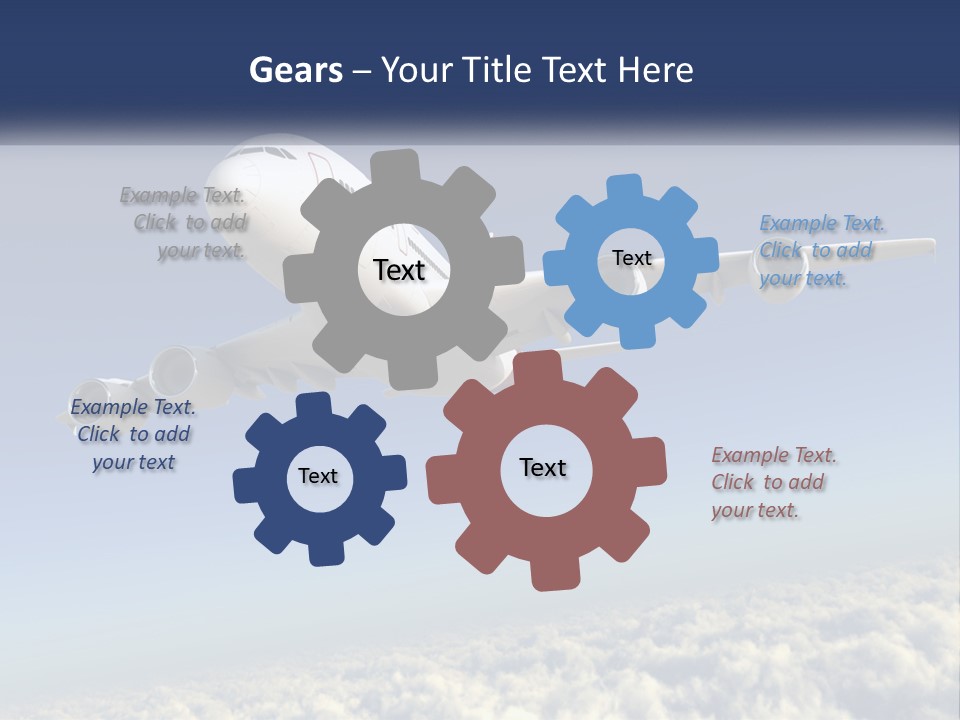 Gears – Your Title Text Here

Example Text. Click to add your text.

Text

Text

Example Text. Click to add your text.

Example Text. Click to add your text

Text

Text

Example Text. Click to add your text.